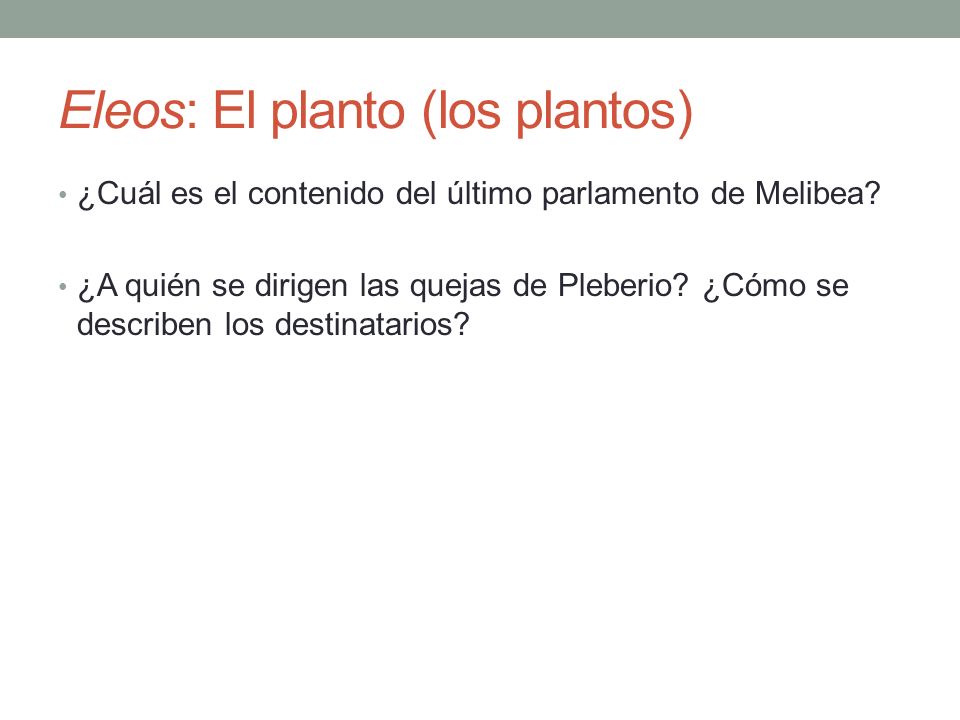 Eleos: El planto (los plantos)

• ¿Cuál es el contenido del último parlamento de Melibea?

• ¿A quién se dirigen las quejas de Pleberio? ¿Cómo se describen los destinatarios?